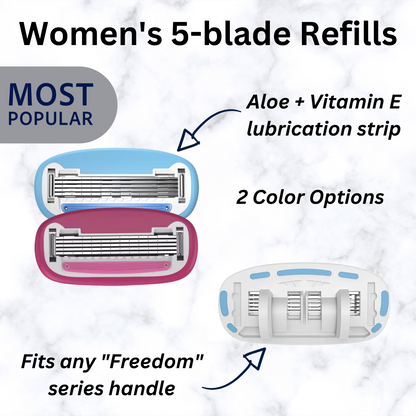 Women's 5-blade Refills

MOST POPULAR

Aloe + Vitamin E lubrication strip

2 Color Options

Fits any "Freedom" series handle